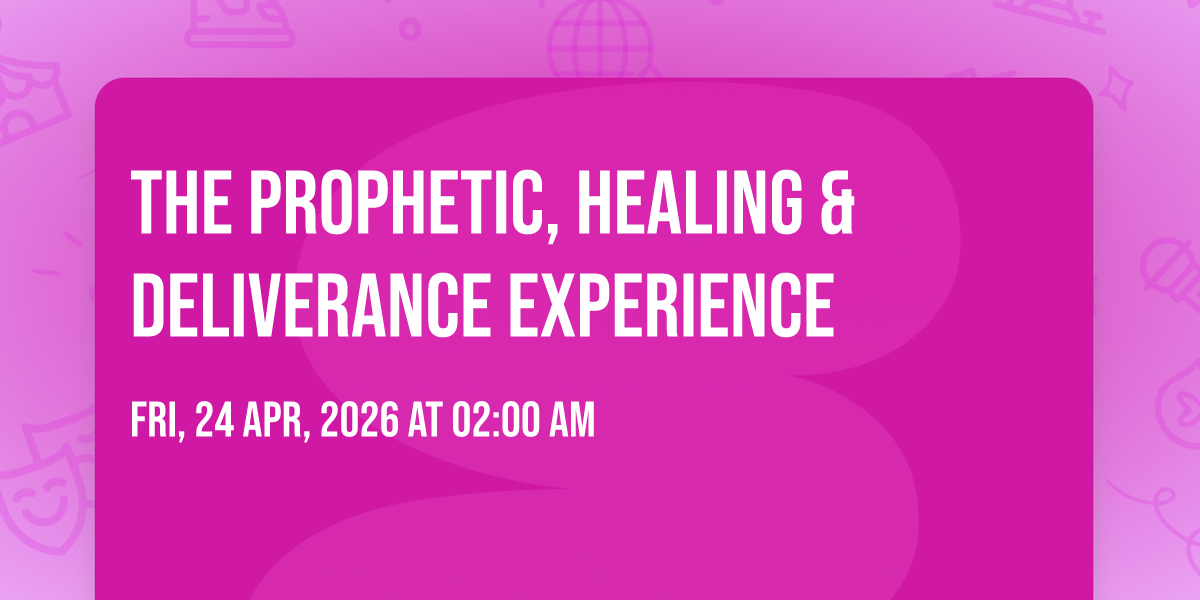 THE PROPHETIC, HEALING & DELIVERANCE EXPERIENCE

FRI, 24 APR, 2026 AT 02:00 AM